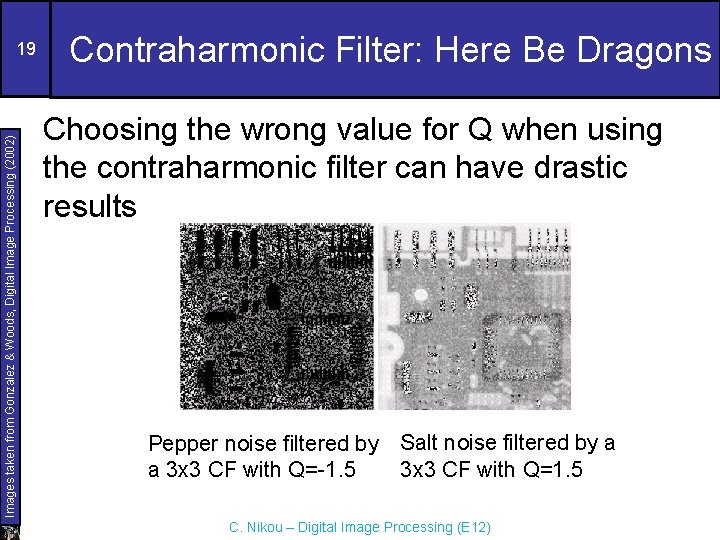 19

Contraharmonic Filter: Here Be Dragons

Images taken from Gonzalez & Woods, Digital Image Processing (2002)

Choosing the wrong value for Q when using the contraharmonic filter can have drastic results

Pepper noise filtered by a 3x3 CF with Q=-1.5

Salt noise filtered by a 3x3 CF with Q=1.5

C. Nikou – Digital Image Processing (E12)